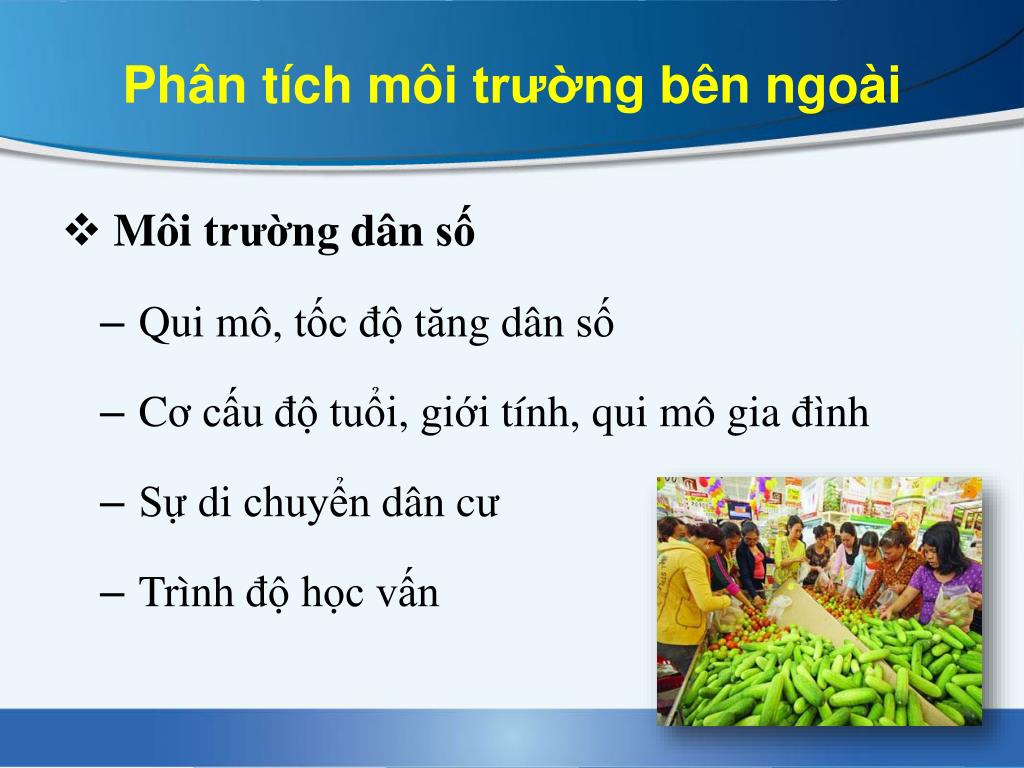 Phân tích môi trường bên ngoài

❖ Môi trường dân số

– Qui mô, tốc độ tăng dân số

– Cơ cấu độ tuổi, giới tính, qui mô gia đình

– Sự di chuyển dân cư

– Trình độ học vấn